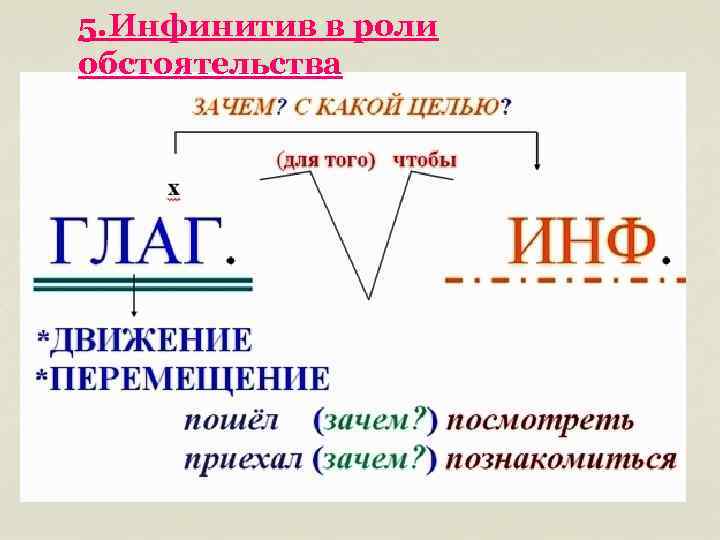 5.Инфинитив в роли обстоятельства

ЗАЧЕМ? С КАКОЙ ЦЕЛЬЮ?

(для того) чтобы

х

ГЛАГ.

ИНФ.

*ДВИЖЕНИЕ
*ПЕРЕМЕЩЕНИЕ

пошёл (зачем?) посмотреть
приехал (зачем?) познакомиться